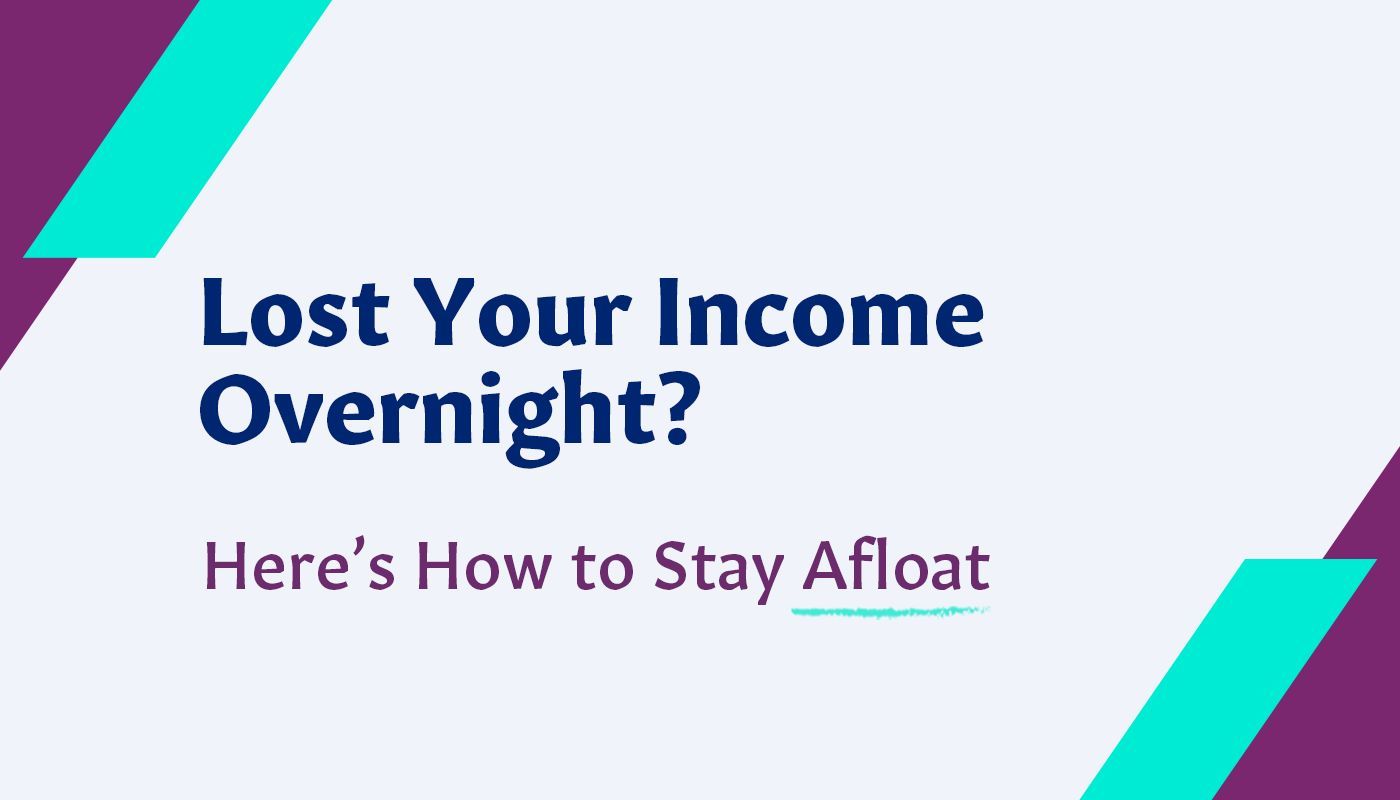 Lost Your Income Overnight?

Here’s How to Stay Afloat